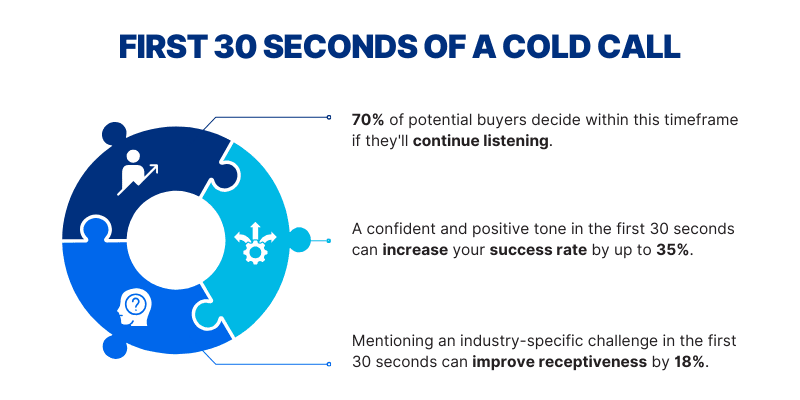 FIRST 30 SECONDS OF A COLD CALL

70% of potential buyers decide within this timeframe if they'll continue listening.

A confident and positive tone in the first 30 seconds can increase your success rate by up to 35%.

Mentioning an industry-specific challenge in the first 30 seconds can improve receptiveness by 18%.